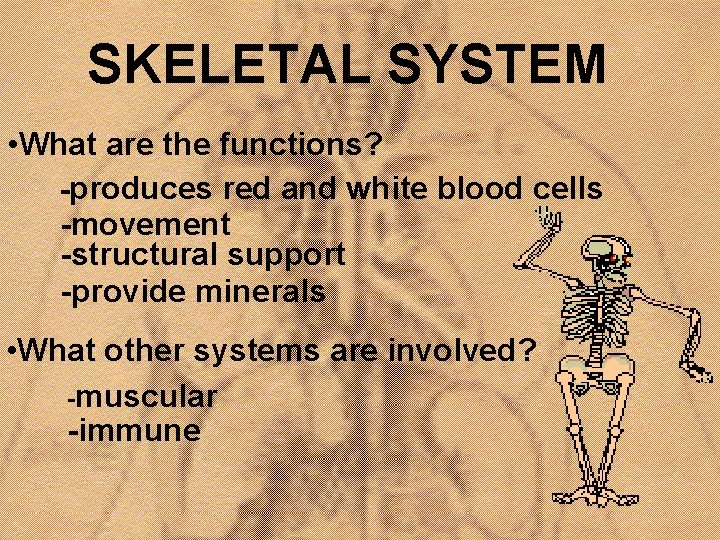 SKELETAL SYSTEM

•What are the functions?

-produces red and white blood cells
-movement
-structural support
-provide minerals

•What other systems are involved?

-muscular
-immune